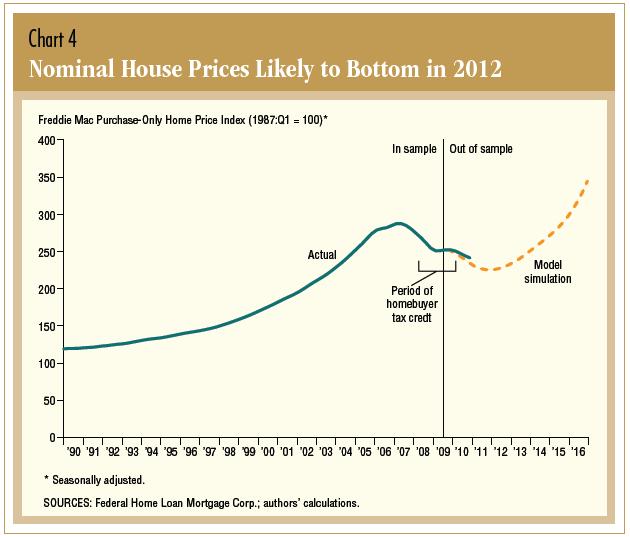 Chart 4
Nominal House Prices Likely to Bottom in 2012

Freddie Mac Purchase-Only Home Price Index (1987:Q1 = 100)*

400
350
300
250
200
150
100
50
0

In sample
Out of sample

Actual

Period of homebuyer tax credt

Model simulation

'90 '91 '92 '93 '94 '95 '96 '97 '98 '99 '00 '01 '02 '03 '04 '05 '06 '07 '08 '09 '10 '11 '12 '13 '14 '15 '16

* Seasonally adjusted.

SOURCES: Federal Home Loan Mortgage Corp.; authors' calculations.